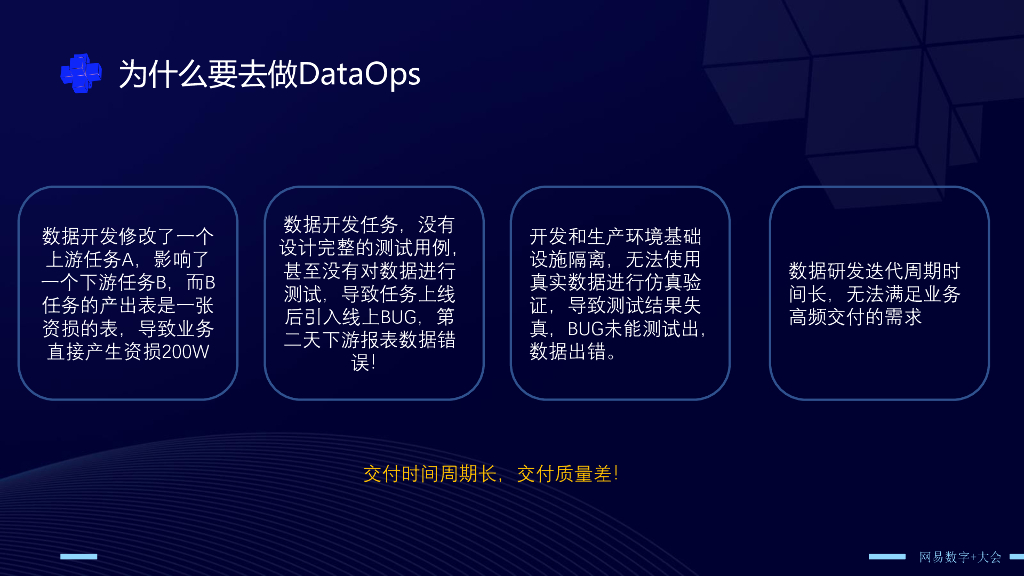 为什么要去做DataOps

数据开发修改了一个上游任务A，影响了一个下游任务B，而B任务的产出表是一张资损的表，导致业务直接产生资损200W

数据开发任务，没有设计完整的测试用例，甚至没有对数据进行测试，导致任务上线后引入线上BUG，第二天下游报表数据错误！

开发和生产环境基础设施隔离，无法使用真实数据进行仿真验证，导致测试结果失真，BUG未能测试出，数据出错。

数据研发迭代周期时间长，无法满足业务高频交付的需求

交付时间周期长，交付质量差！

网易数字+大会